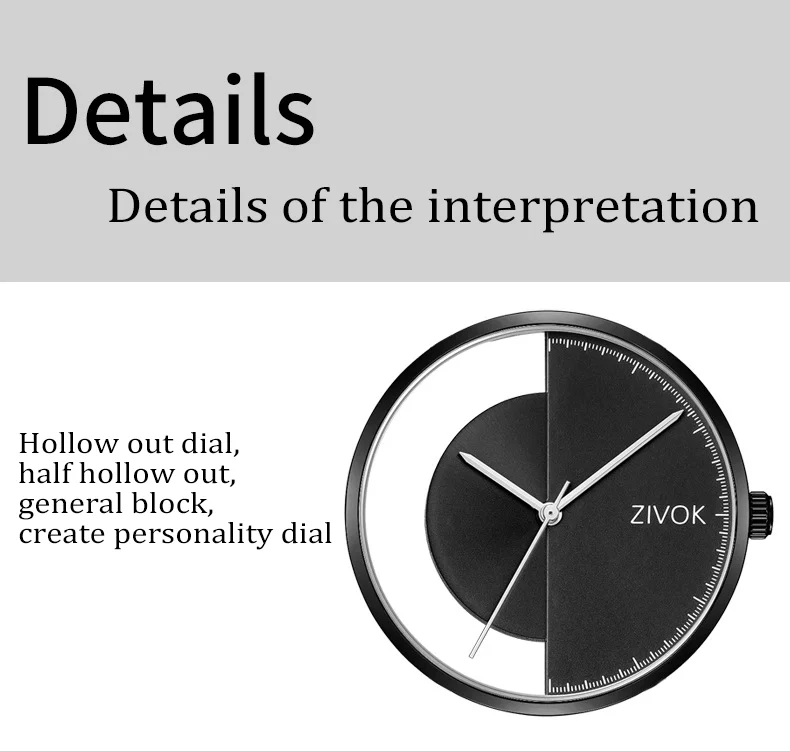 Details

Details of the interpretation

Hollow out dial,
half hollow out,
general block,
create personality dial

ZIVOK